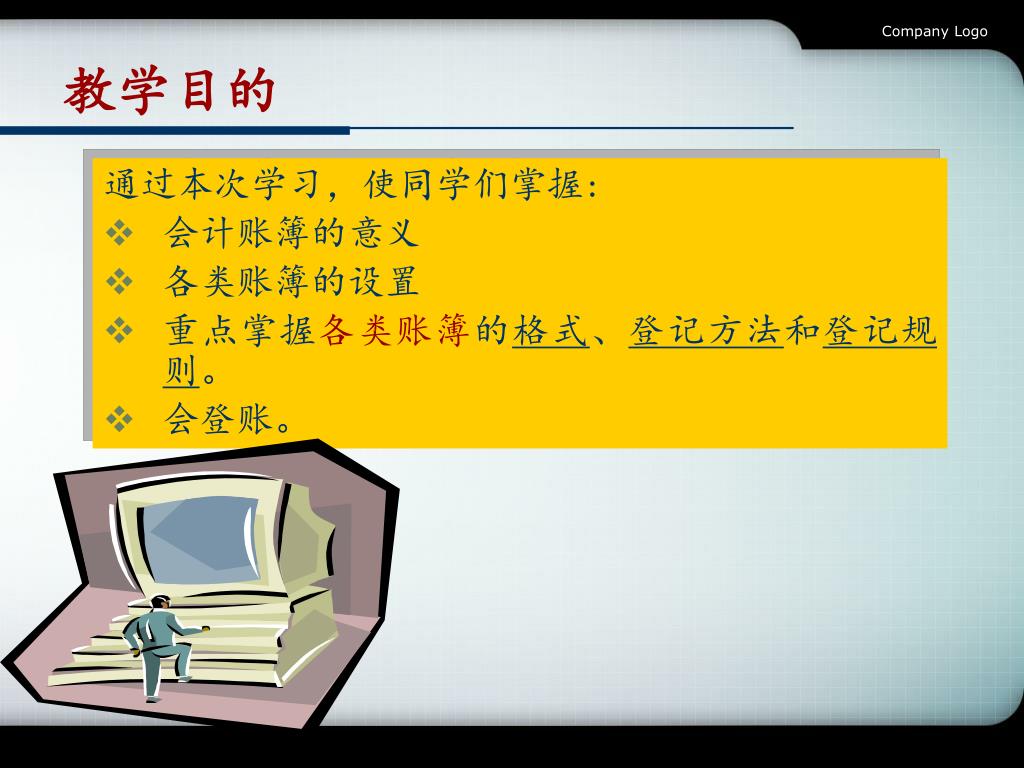 Company Logo

教学目的

通过本次学习，使同学们掌握:
❖ 会计账簿的意义
❖ 各类账簿的设置
❖ 重点掌握各类账簿的格式、登记方法和登记规则。
❖ 会登账。